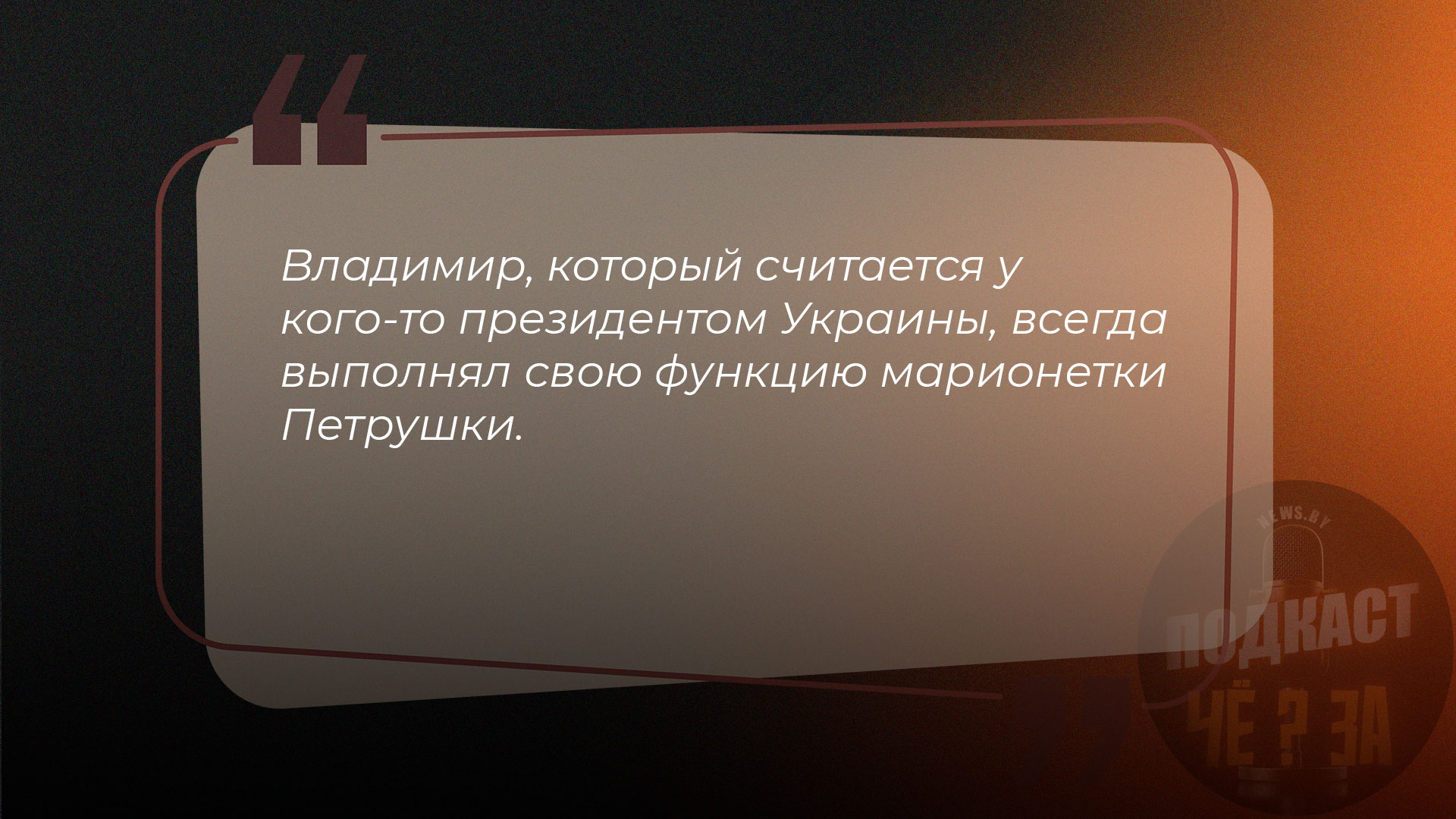 Владимир, который считается у кого-то президентом Украины, всегда выполнял свою функцию марионетки Петрушки.

NEWS.BY
ПОДКАСТ
ЧЁ ? ЗА